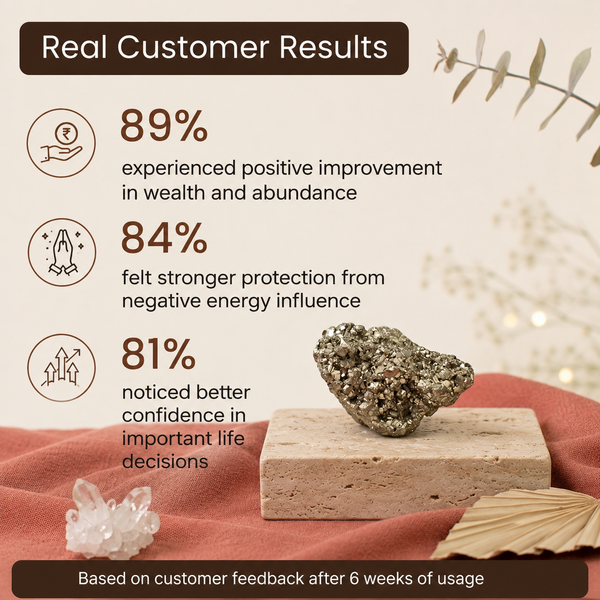 Real Customer Results

₹

89%

experienced positive improvement in wealth and abundance

84%

felt stronger protection from negative energy influence

81%

noticed better confidence in important life decisions

Based on customer feedback after 6 weeks of usage